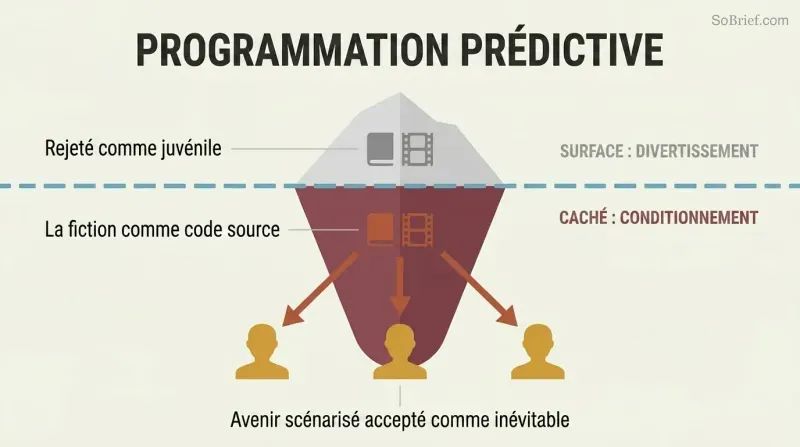 SoBrief.com

PROGRAMMATION PRÉDICTIVE

Rejeté comme juvénile

SURFACE : DIVERTISSEMENT

La fiction comme code source

CACHÉ : CONDITIONNEMENT

Avenir scénarisé accepté comme inévitable